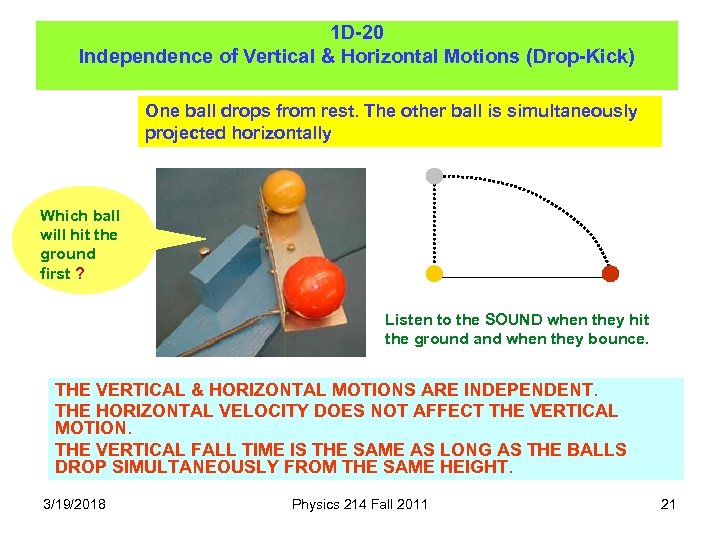 1D-20
Independence of Vertical & Horizontal Motions (Drop-Kick)

One ball drops from rest. The other ball is simultaneously projected horizontally

Which ball will hit the ground first ?

Listen to the SOUND when they hit the ground and when they bounce.

THE VERTICAL & HORIZONTAL MOTIONS ARE INDEPENDENT.
THE HORIZONTAL VELOCITY DOES NOT AFFECT THE VERTICAL MOTION.
THE VERTICAL FALL TIME IS THE SAME AS LONG AS THE BALLS DROP SIMULTANEOUSLY FROM THE SAME HEIGHT.

3/19/2018
Physics 214 Fall 2011
21